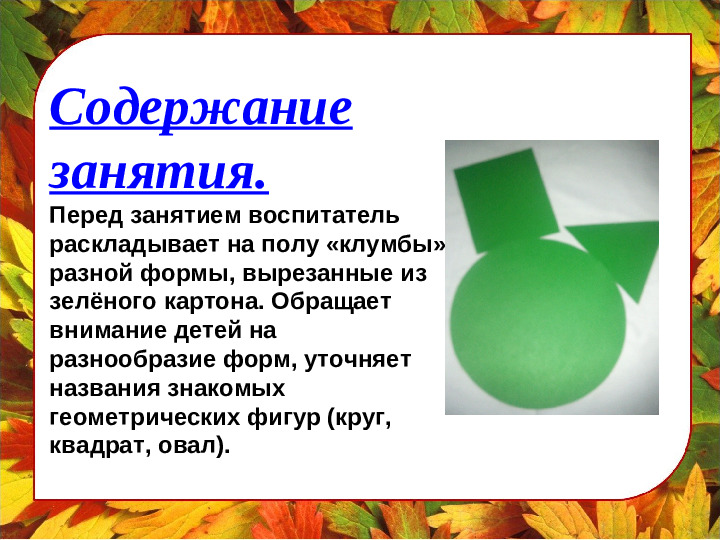 Содержание занятия.

Перед занятием воспитатель раскладывает на полу «клумбы» разной формы, вырезанные из зелёного картона. Обращает внимание детей на разнообразие форм, уточняет названия знакомых геометрических фигур (круг, квадрат, овал).